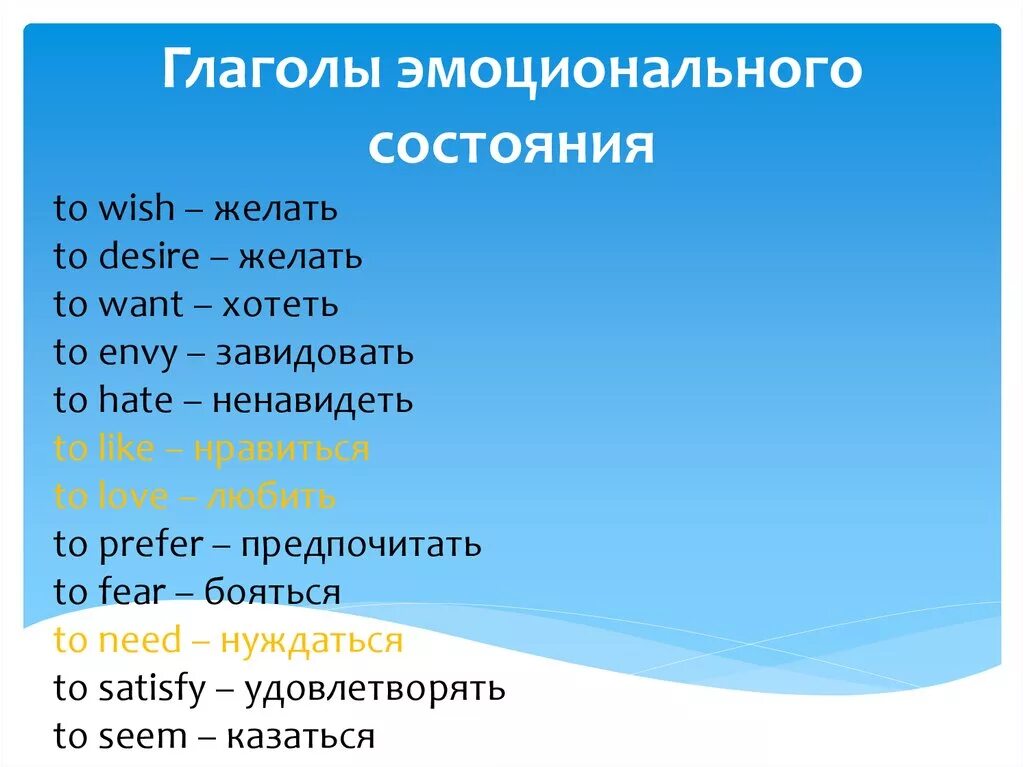 Глаголы эмоционального состояния

to wish – желать
to desire – желать
to want – хотеть
to envy – завидовать
to hate – ненавидеть
to like – нравиться
to love – любить
to prefer – предпочитать
to fear – бояться
to need – нуждаться
to satisfy – удовлетворять
to seem – казаться